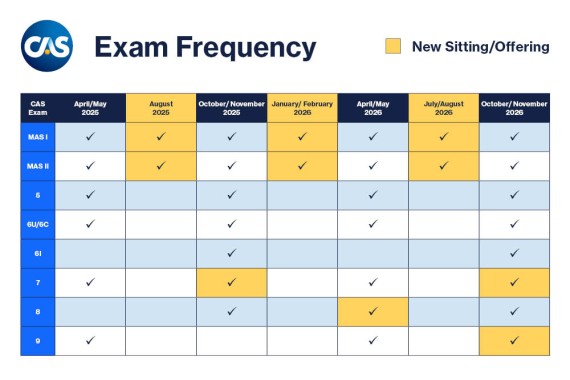 CAS

Exam Frequency

New Sitting/Offering

| CAS Exam | April/May 2025 | August 2025 | October/ November 2025 | January/ February 2026 | April/May 2026 | July/August 2026 | October/ November 2026 |
|---|---|---|---|---|---|---|---|
| MAS I | ✓ | ✓ | ✓ | ✓ | ✓ | ✓ | ✓ |
| MAS II | ✓ | ✓ | ✓ | ✓ | ✓ | ✓ | ✓ |
| 5 | ✓ | | ✓ | | ✓ | | ✓ |
| 6U/6C | ✓ | | ✓ | | ✓ | | ✓ |
| 6I | | | ✓ | | | | ✓ |
| 7 | ✓ | | ✓ | | ✓ | | ✓ |
| 8 | | | ✓ | | ✓ | | ✓ |
| 9 | ✓ | | | | ✓ | | ✓ |